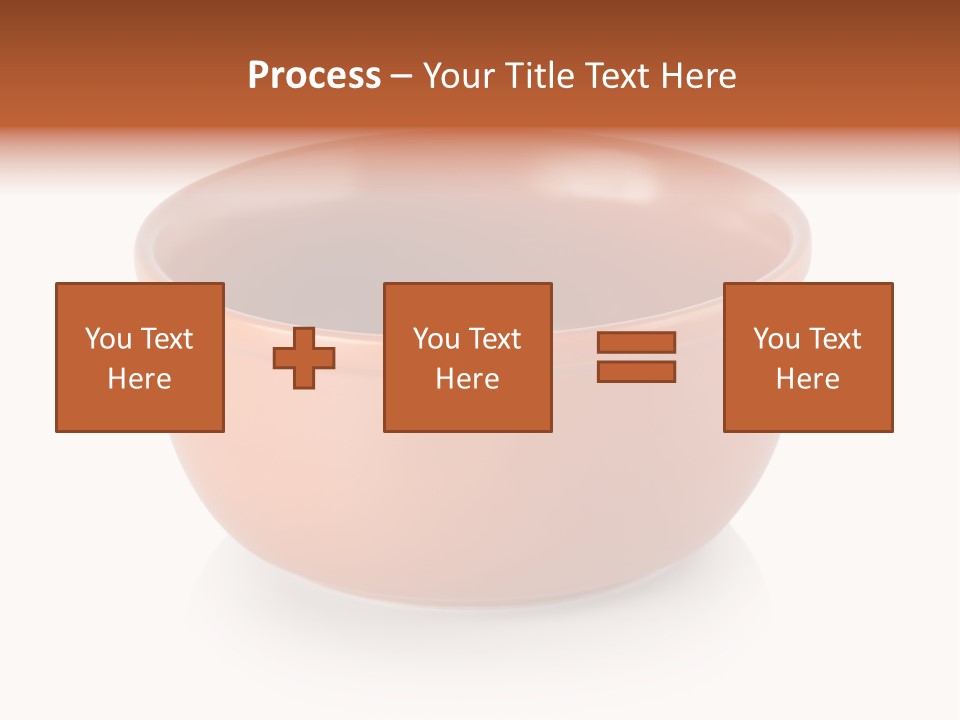 Process – Your Title Text Here

You Text Here

You Text Here

You Text Here